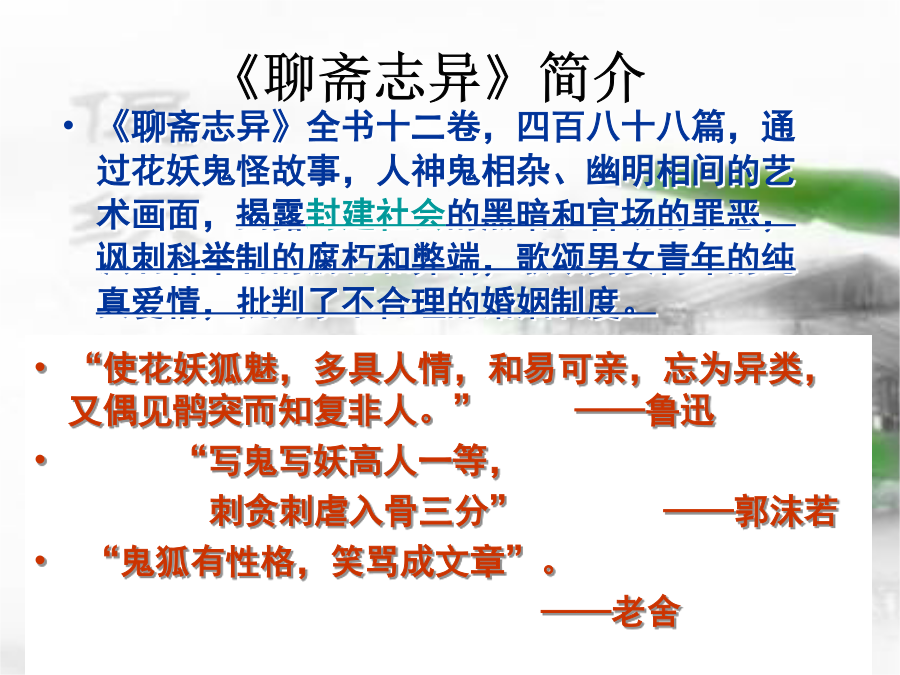 《聊斋志异》简介

• 《聊斋志异》全书十二卷，四百八十八篇，通过花妖鬼怪故事，人神鬼相杂、幽明相间的艺术画面，揭露封建社会的黑暗和官场的罪恶，讽刺科举制的腐朽和弊端，歌颂男女青年的纯真爱情，批判了不合理的婚姻制度。

• “使花妖狐魅，多具人情，和易可亲，忘为异类，又偶见鹘突而知复非人。” ——鲁迅

• “写鬼写妖高人一等，刺贪刺虐入骨三分” ——郭沫若

• “鬼狐有性格，笑骂成文章”。 ——老舍